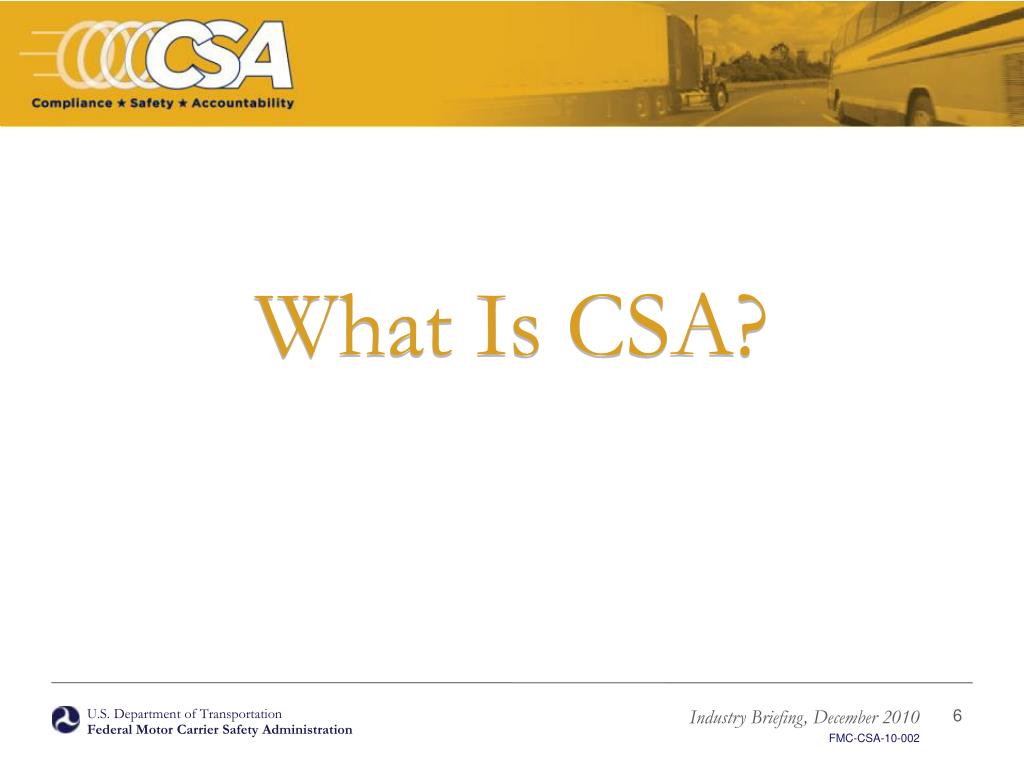 CSA
Compliance ★ Safety ★ Accountability

What Is CSA?

U.S. Department of Transportation
Federal Motor Carrier Safety Administration

Industry Briefing, December 2010 6
FMC-CSA-10-002